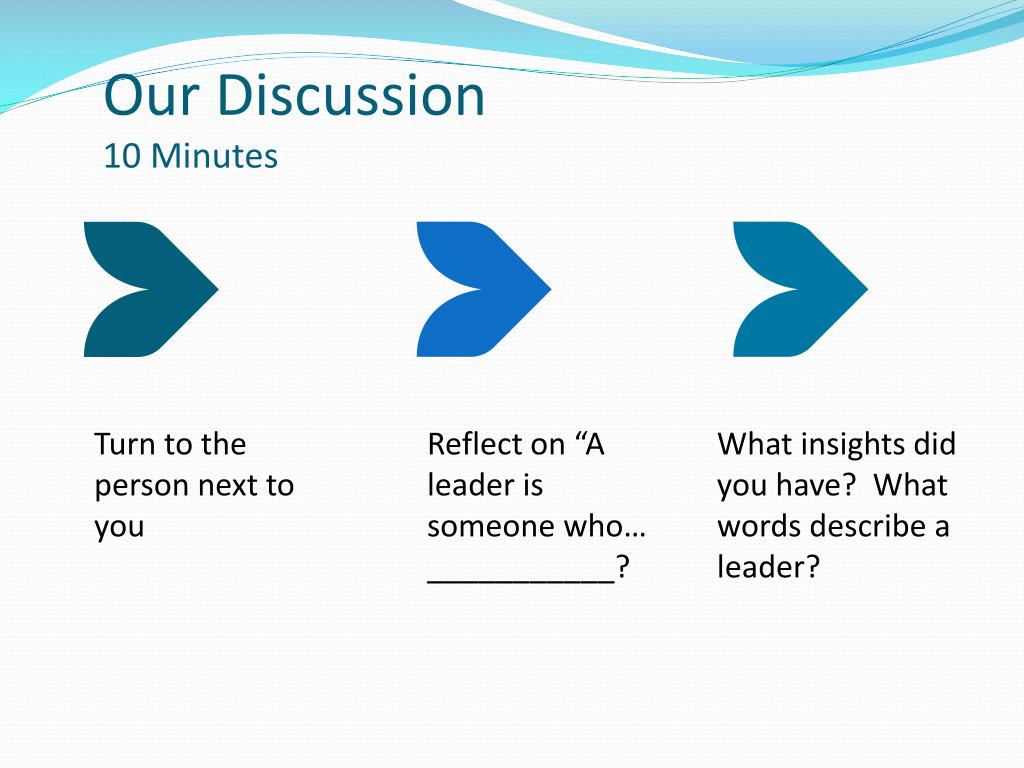 Our Discussion
10 Minutes

Turn to the person next to you

Reflect on “A leader is someone who… ___________?

What insights did you have? What words describe a leader?